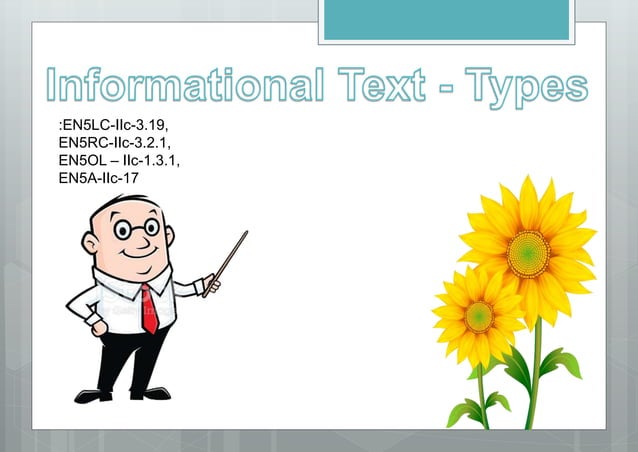 Informational Text - Types

:EN5LC-IIc-3.19,
EN5RC-IIc-3.2.1,
EN5OL – IIc-1.3.1,
EN5A-IIc-17